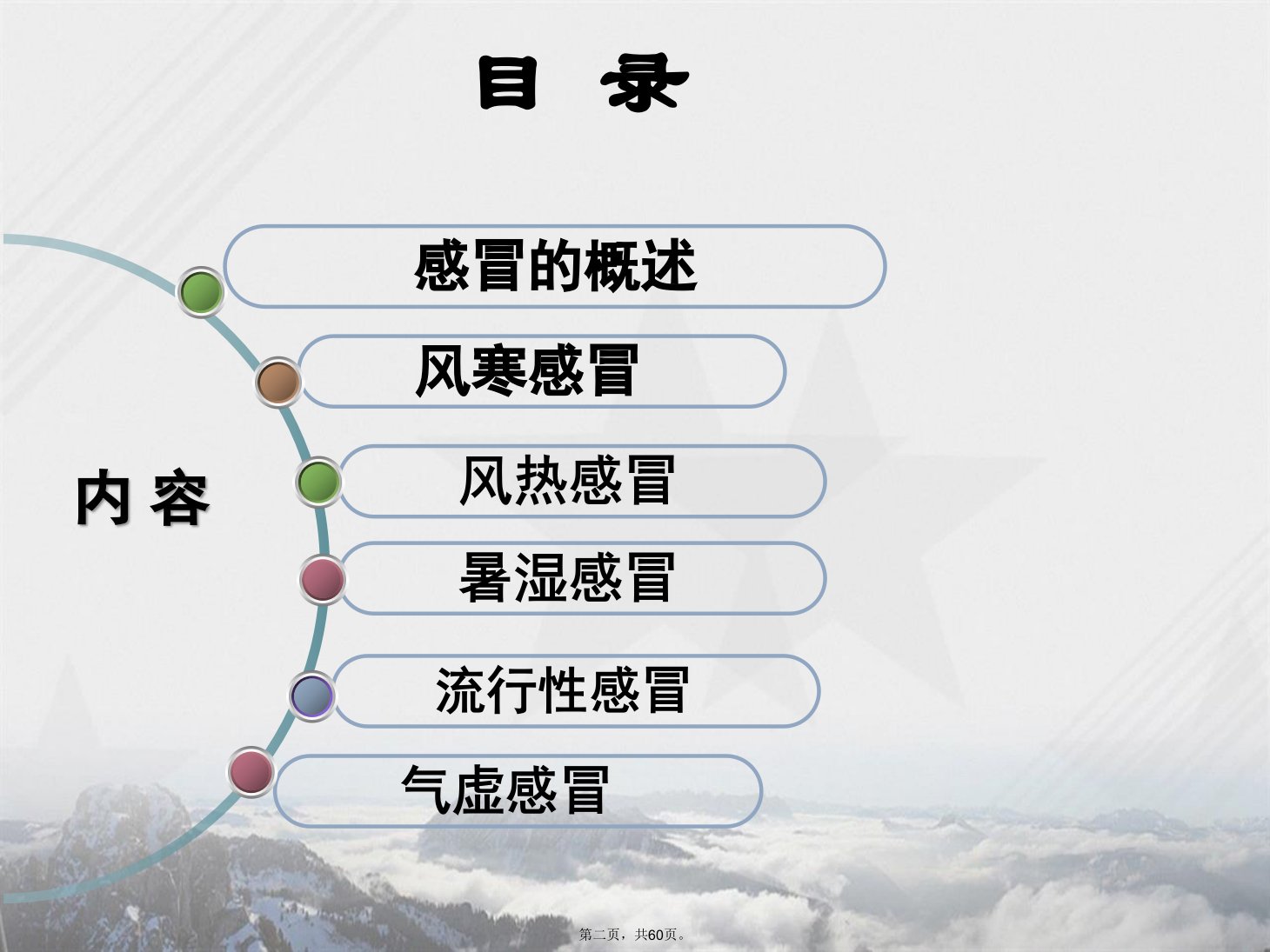 目 录

内 容

感冒的概述

风寒感冒

风热感冒

暑湿感冒

流行性感冒

气虚感冒

第二页，共60页。